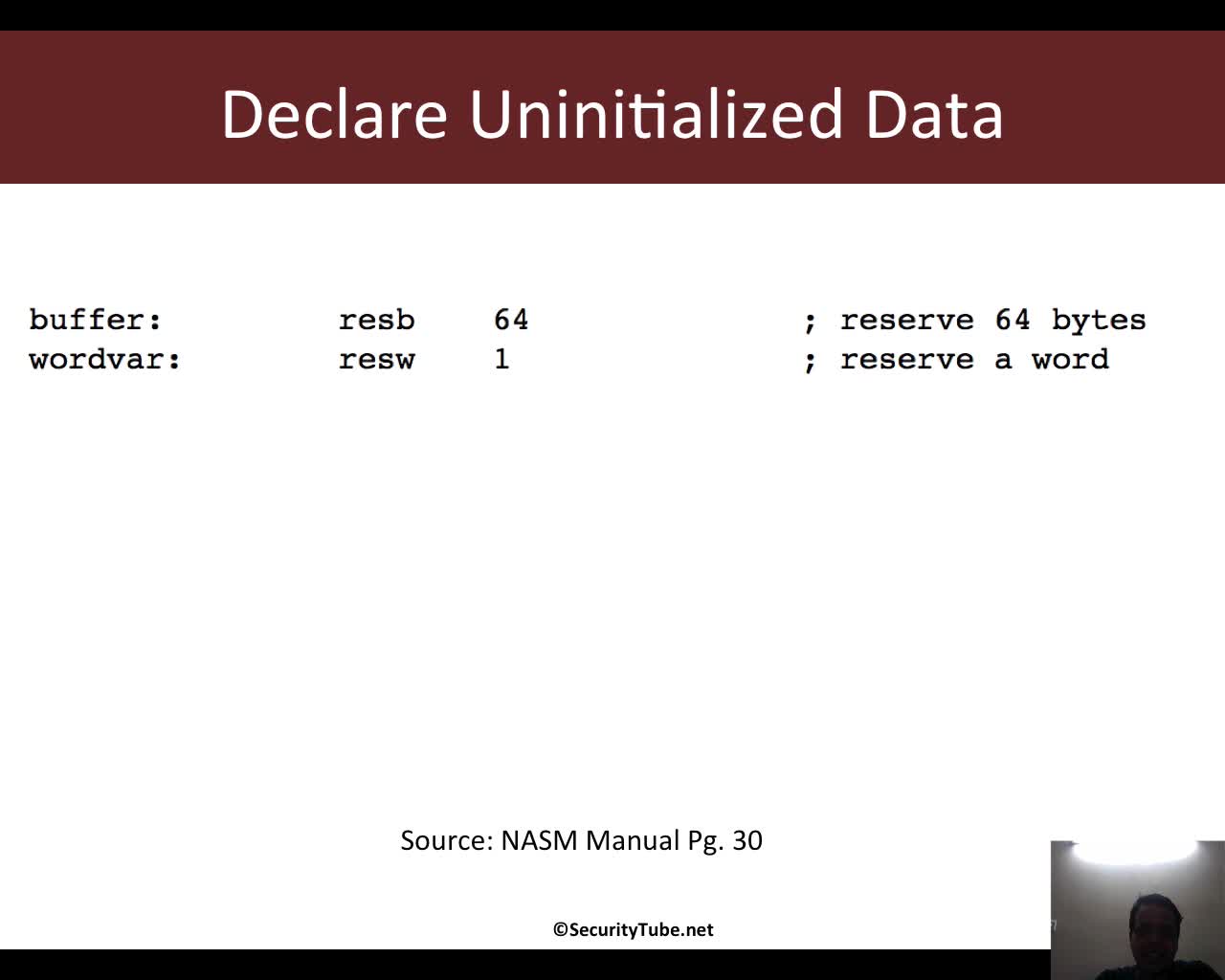 Declare Uninitialized Data

buffer: resb 64 ; reserve 64 bytes
wordvar: resw 1 ; reserve a word

Source: NASM Manual Pg. 30

©SecurityTube.net